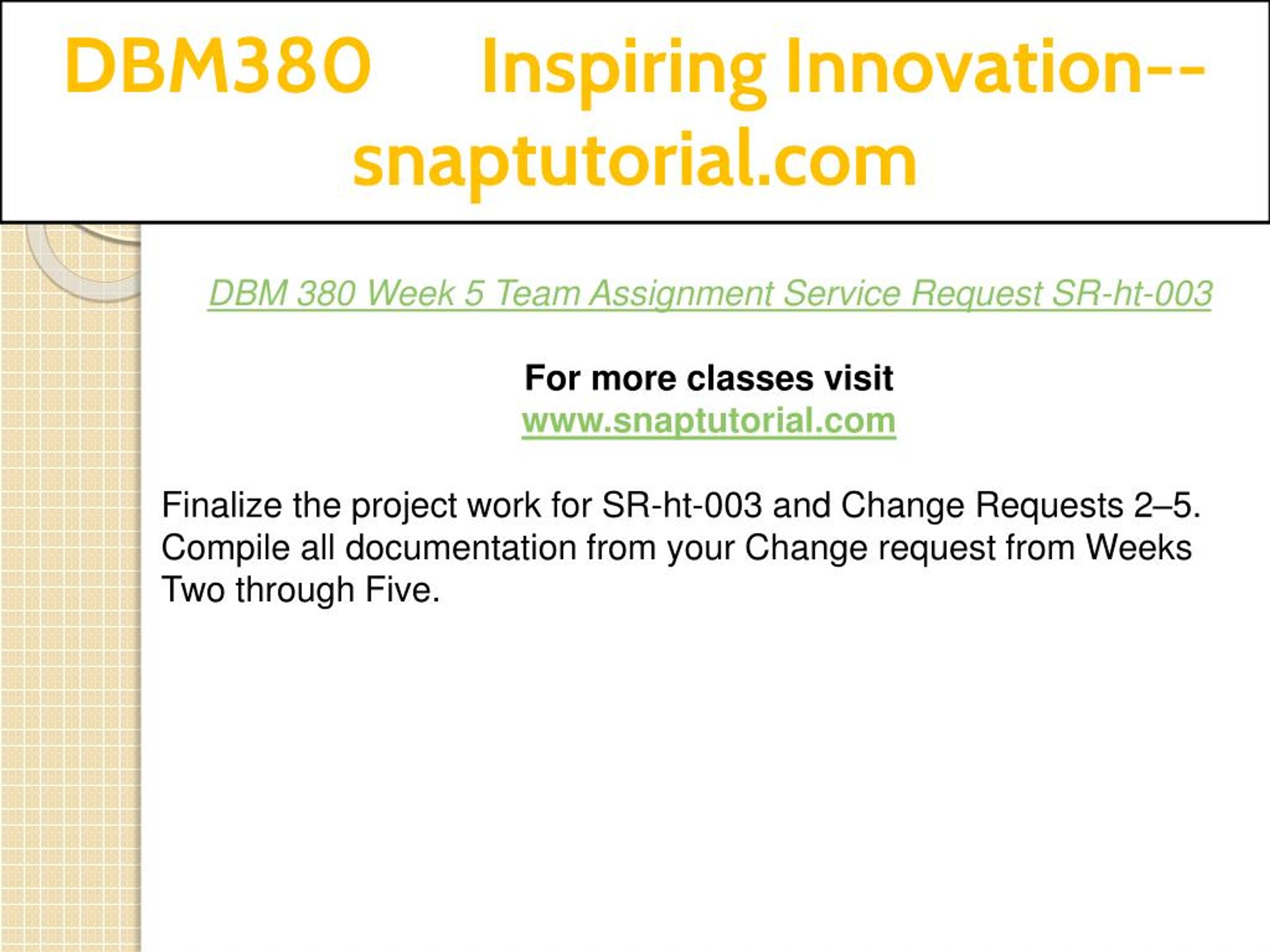 DBM380 Inspiring Innovation--snaptutorial.com

DBM 380 Week 5 Team Assignment Service Request SR-ht-003

For more classes visit
www.snaptutorial.com

Finalize the project work for SR-ht-003 and Change Requests 2–5. Compile all documentation from your Change request from Weeks Two through Five.